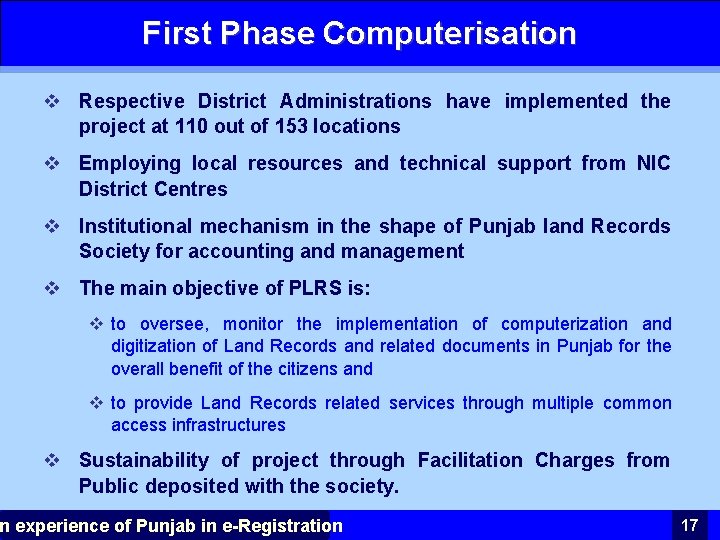 First Phase Computerisation

❖ Respective District Administrations have implemented the project at 110 out of 153 locations

❖ Employing local resources and technical support from NIC District Centres

❖ Institutional mechanism in the shape of Punjab land Records Society for accounting and management

❖ The main objective of PLRS is:

❖ to oversee, monitor the implementation of computerization and digitization of Land Records and related documents in Punjab for the overall benefit of the citizens and

❖ to provide Land Records related services through multiple common access infrastructures

❖ Sustainability of project through Facilitation Charges from Public deposited with the society.

n experience of Punjab in e-Registration

17